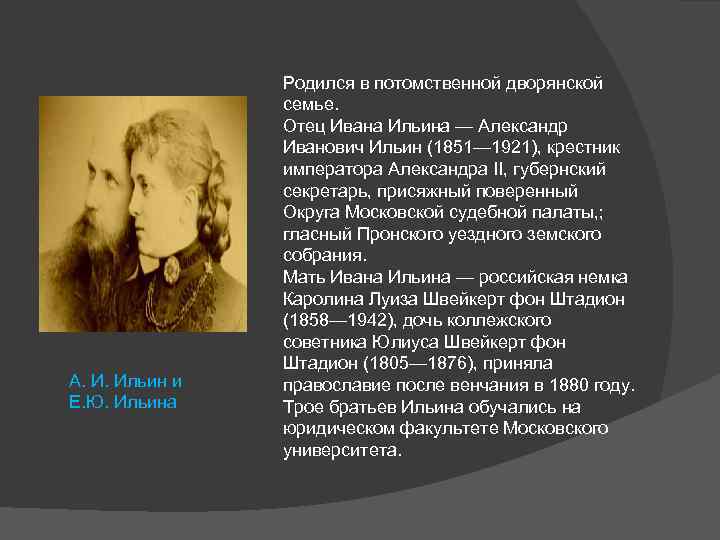 Родился в потомственной дворянской семье.
Отец Ивана Ильина — Александр Иванович Ильин (1851—1921), крестник императора Александра II, губернский секретарь, присяжный поверенный Округа Московской судебной палаты,; гласный Пронского уездного земского собрания.
Мать Ивана Ильина — российская немка Каролина Луиза Швейкерт фон Штадион (1858—1942), дочь коллежского советника Юлиуса Швейкерт фон Штадион (1805—1876), приняла православие после венчания в 1880 году.
Трое братьев Ильина обучались на юридическом факультете Московского университета.

А. И. Ильин и Е.Ю. Ильина